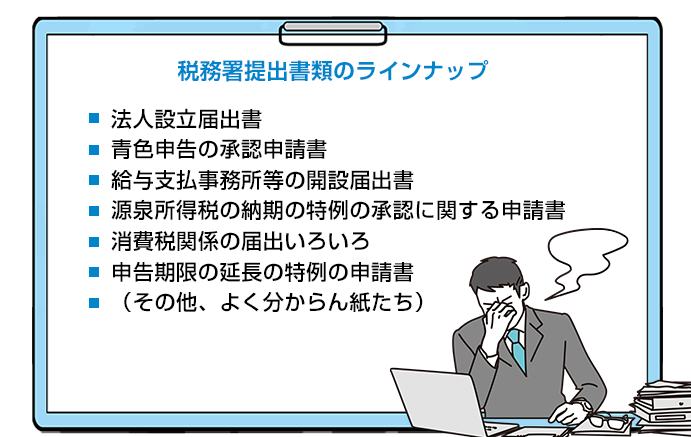 税務署提出書類のラインナップ

■ 法人設立届出書
■ 青色申告の承認申請書
■ 給与支払事務所等の開設届出書
■ 源泉所得税の納期の特例の承認に関する申請書
■ 消費税関係の届出いろいろ
■ 申告期限の延長の特例の申請書
■ （その他、よく分からん紙たち）